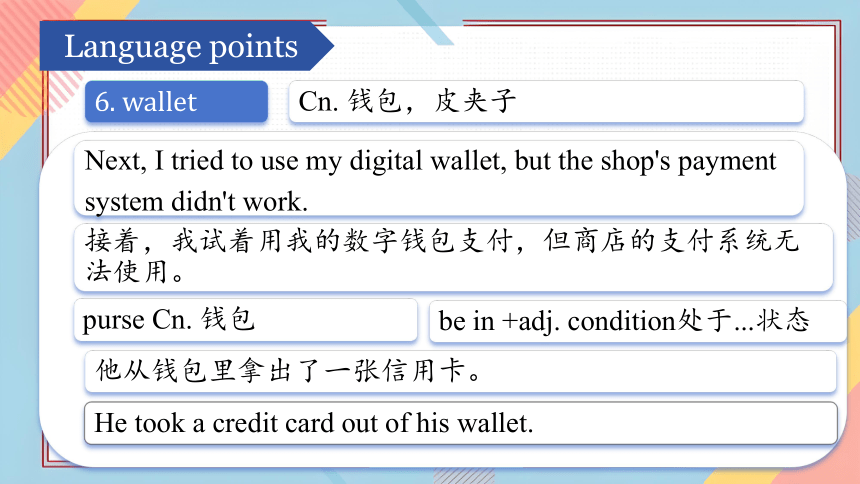 Language points

6. wallet

Cn. 钱包，皮夹子

Next, I tried to use my digital wallet, but the shop's payment system didn't work.

接着，我试着用我的数字钱包支付，但商店的支付系统无法使用。

purse Cn. 钱包

be in +adj. condition处于...状态

他从钱包里拿出了一张信用卡。

He took a credit card out of his wallet.